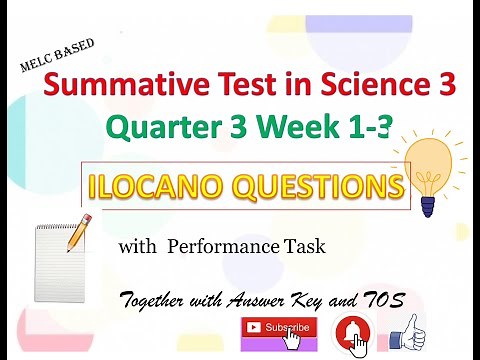 MELC BASED

Summative Test in Science 3
Quarter 3 Week 1-3

ILOCANO QUESTIONS

with Performance Task

Together with Answer Key and TOS

Subscribe